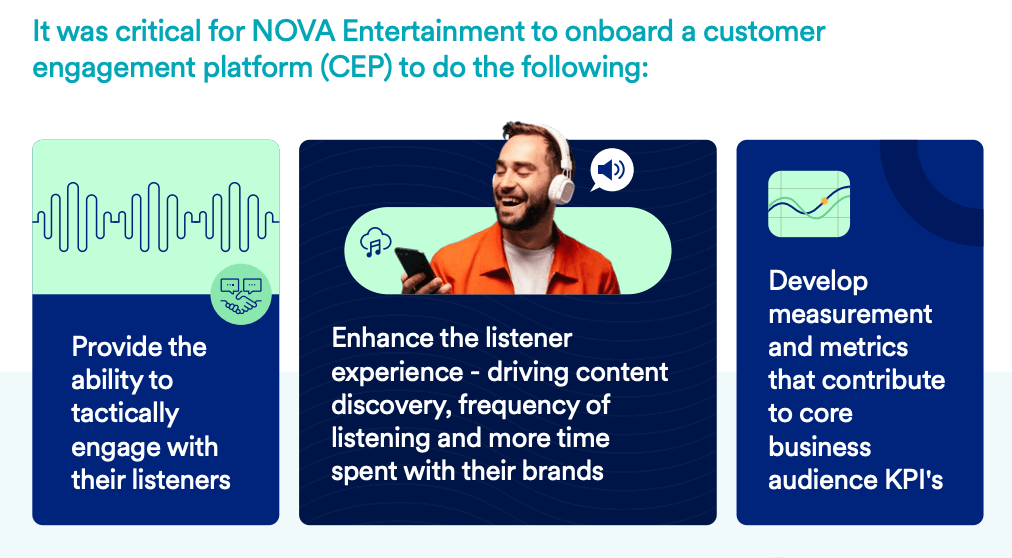 It was critical for NOVA Entertainment to onboard a customer engagement platform (CEP) to do the following:

Provide the ability to tactically engage with their listeners

Enhance the listener experience - driving content discovery, frequency of listening and more time spent with their brands

Develop measurement and metrics that contribute to core business audience KPI's